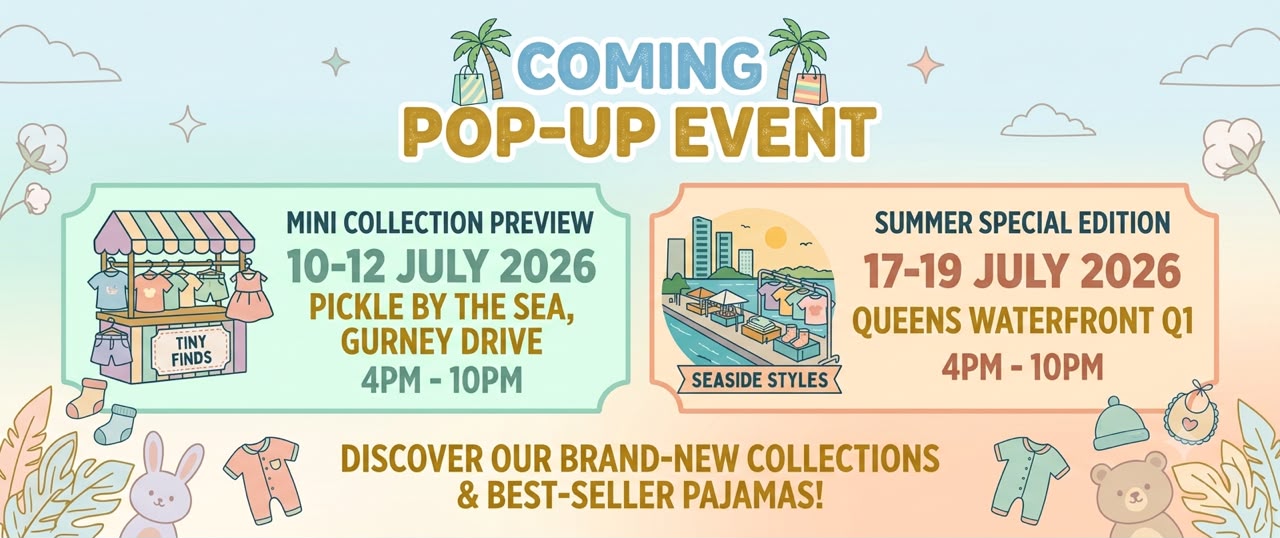 COMING
POP-UP EVENT

TINY FINDS

MINI COLLECTION PREVIEW
10-12 JULY 2026
PICKLE BY THE SEA, GURNEY DRIVE
4PM - 10PM

SEASIDE STYLES

SUMMER SPECIAL EDITION
17-19 JULY 2026
QUEENS WATERFRONT Q1
4PM - 10PM

DISCOVER OUR BRAND-NEW COLLECTIONS & BEST-SELLER PAJAMAS!